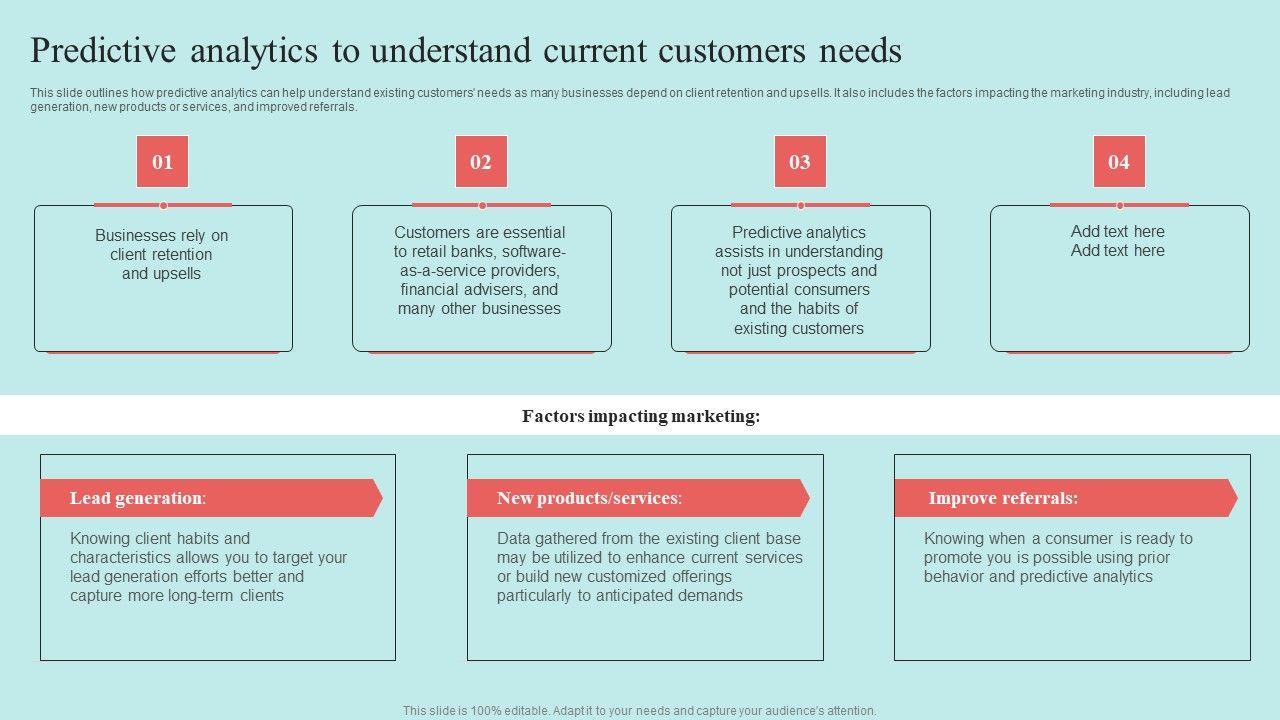 Predictive analytics to understand current customers needs

This slide outlines how predictive analytics can help understand existing customers' needs as many businesses depend on client retention and upsells. It also includes the factors impacting the marketing industry, including lead generation, new products or services, and improved referrals.

01

Businesses rely on client retention and upsells

02

Customers are essential to retail banks, software-as-a-service providers, financial advisers, and many other businesses

03

Predictive analytics assists in understanding not just prospects and potential consumers and the habits of existing customers

04

Add text here
Add text here

Factors impacting marketing:

Lead generation:

Knowing client habits and characteristics allows you to target your lead generation efforts better and capture more long-term clients

New products/services:

Data gathered from the existing client base may be utilized to enhance current services or build new customized offerings particularly to anticipated demands

Improve referrals:

Knowing when a consumer is ready to promote you is possible using prior behavior and predictive analytics

This slide is 100% editable. Adapt it to your needs and capture your audience's attention.